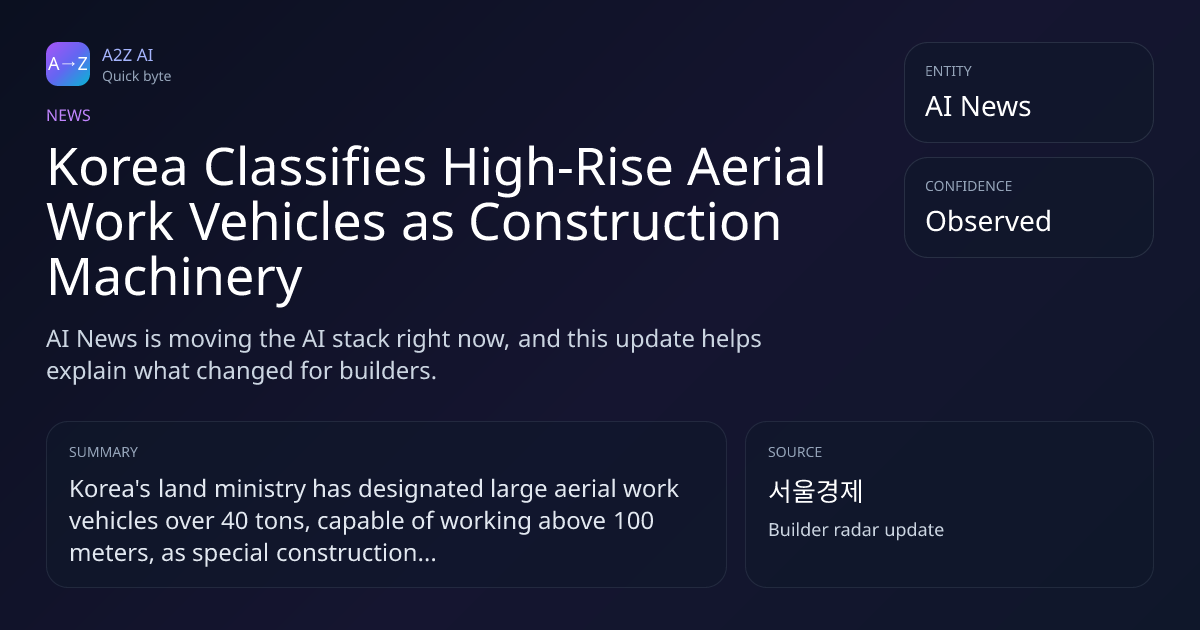 A→Z
A2Z AI
Quick byte

NEWS

Korea Classifies High-Rise Aerial Work Vehicles as Construction Machinery

AI News is moving the AI stack right now, and this update helps explain what changed for builders.

ENTITY
AI News

CONFIDENCE
Observed

SUMMARY
Korea's land ministry has designated large aerial work vehicles over 40 tons, capable of working above 100 meters, as special construction...

SOURCE
서울경제
Builder radar update